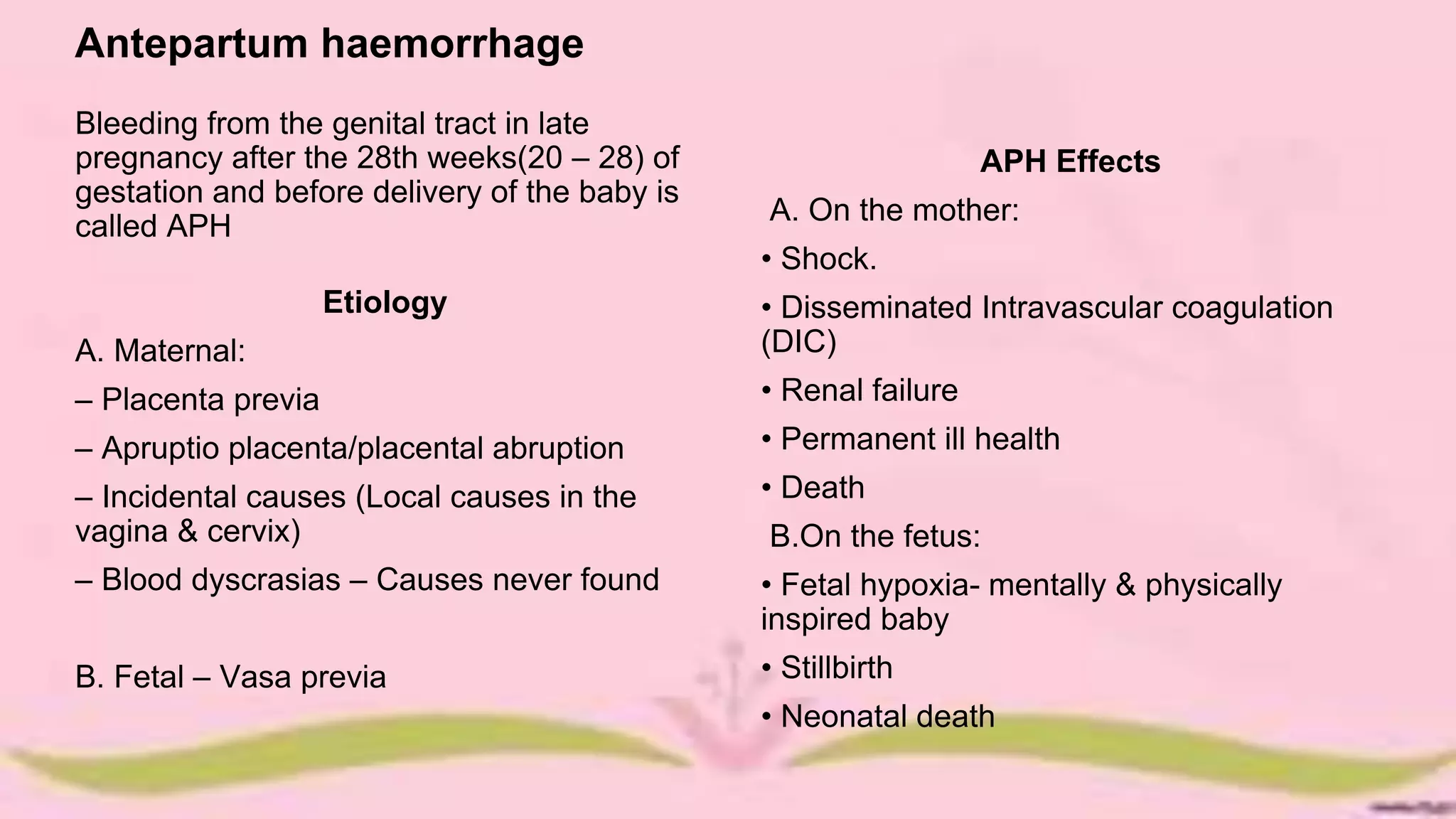 Antepartum haemorrhage

Bleeding from the genital tract in late pregnancy after the 28th weeks(20 – 28) of gestation and before delivery of the baby is called APH

Etiology

A. Maternal:

– Placenta previa

– Apruptio placenta/placental abruption

– Incidental causes (Local causes in the vagina & cervix)

– Blood dyscrasias – Causes never found

B. Fetal – Vasa previa

APH Effects

A. On the mother:

• Shock.

• Disseminated Intravascular coagulation (DIC)

• Renal failure

• Permanent ill health

• Death

B.On the fetus:

• Fetal hypoxia- mentally & physically inspired baby

• Stillbirth

• Neonatal death